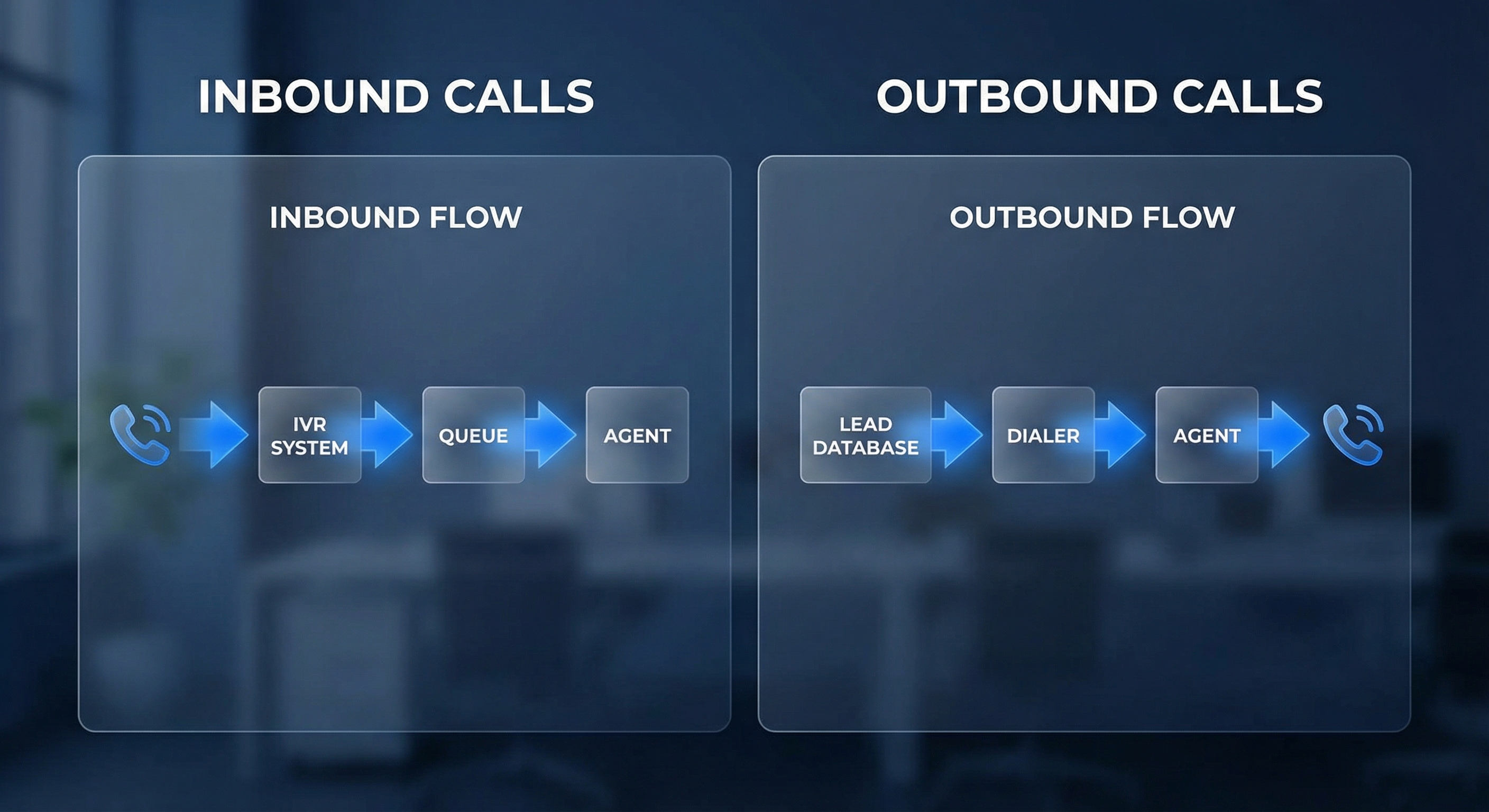 INBOUND CALLS

INBOUND FLOW

IVR SYSTEM

QUEUE

AGENT

OUTBOUND CALLS

OUTBOUND FLOW

LEAD DATABASE

DIALER

AGENT